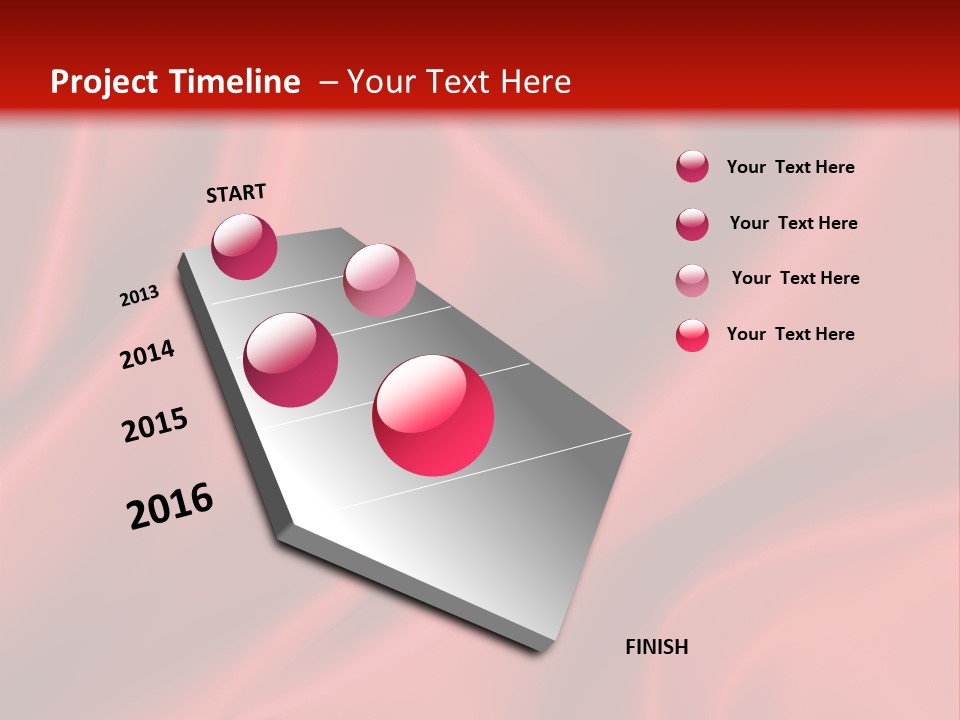 Project Timeline – Your Text Here

START

2013

2014

2015

2016

FINISH

Your Text Here

Your Text Here

Your Text Here

Your Text Here